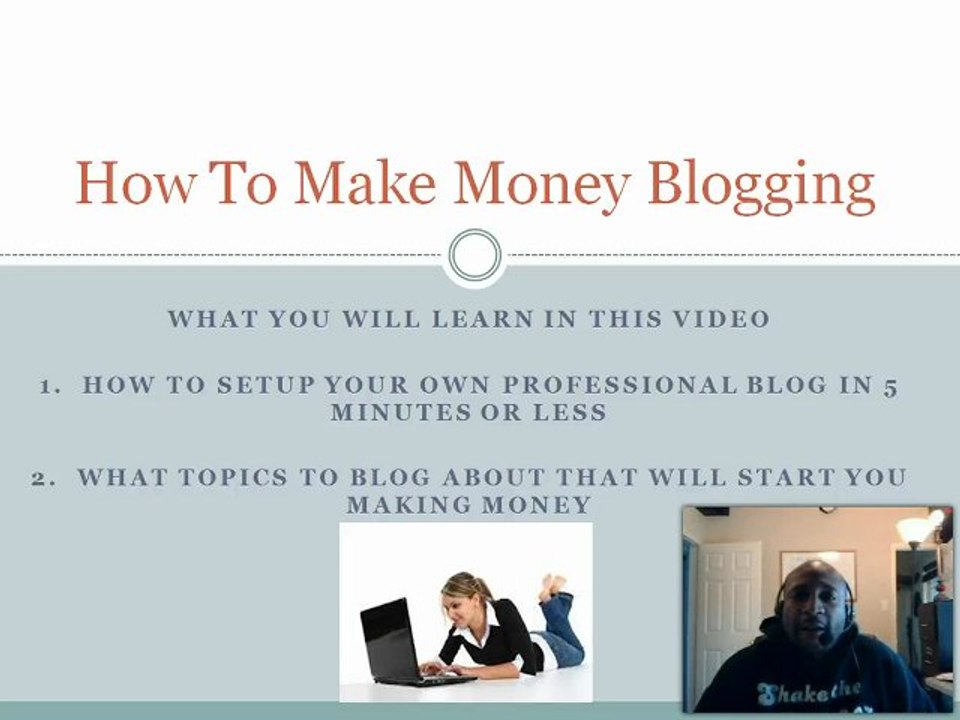 How To Make Money Blogging

WHAT YOU WILL LEARN IN THIS VIDEO

1. HOW TO SETUP YOUR OWN PROFESSIONAL BLOG IN 5 MINUTES OR LESS

2. WHAT TOPICS TO BLOG ABOUT THAT WILL START YOU MAKING MONEY

Shake the